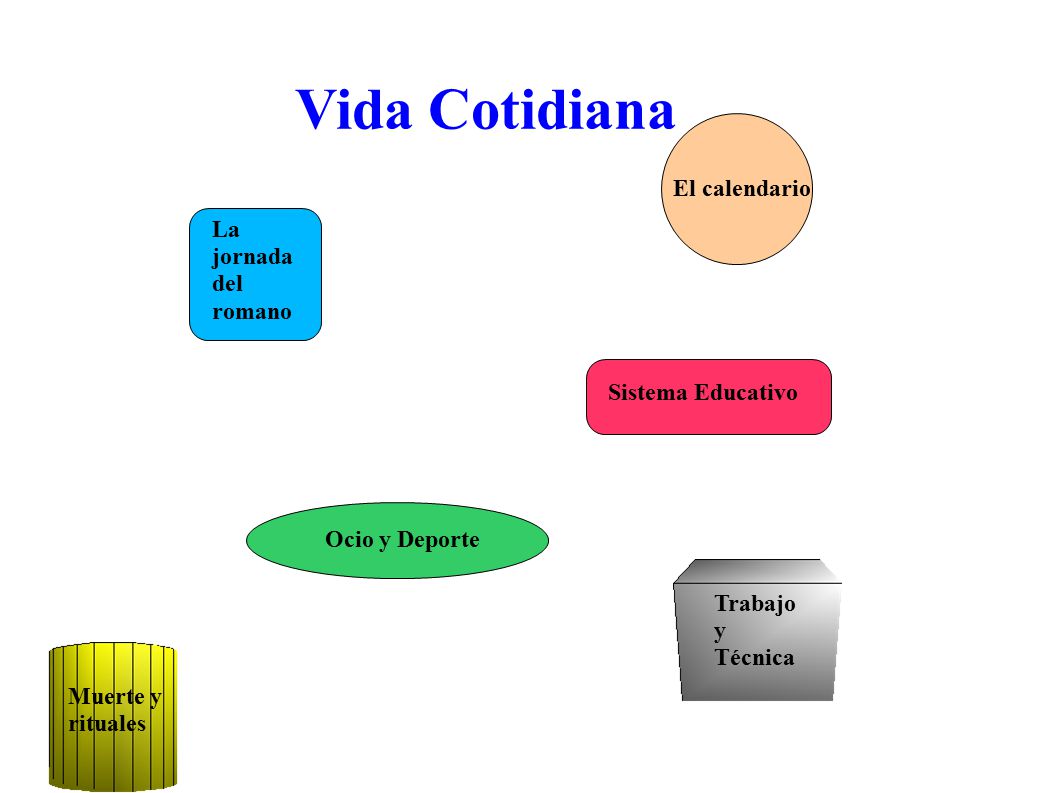 Vida Cotidiana

El calendario

La jornada del romano

Sistema Educativo

Ocio y Deporte

Trabajo y Técnica

Muerte y rituales